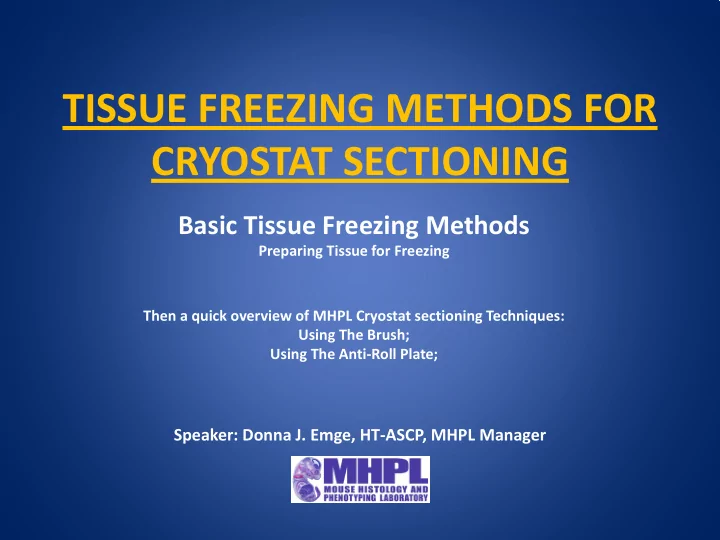 TISSUE FREEZING METHODS FOR CRYOSTAT SECTIONING

Basic Tissue Freezing Methods
Preparing Tissue for Freezing

Then a quick overview of MHPL Cryostat sectioning Techniques:
Using The Brush;
Using The Anti-Roll Plate;

Speaker: Donna J. Emge, HT-ASCP, MHPL Manager

MHPL
MOUSE HISTOLOGY AND PHENOTYPING LABORATORY